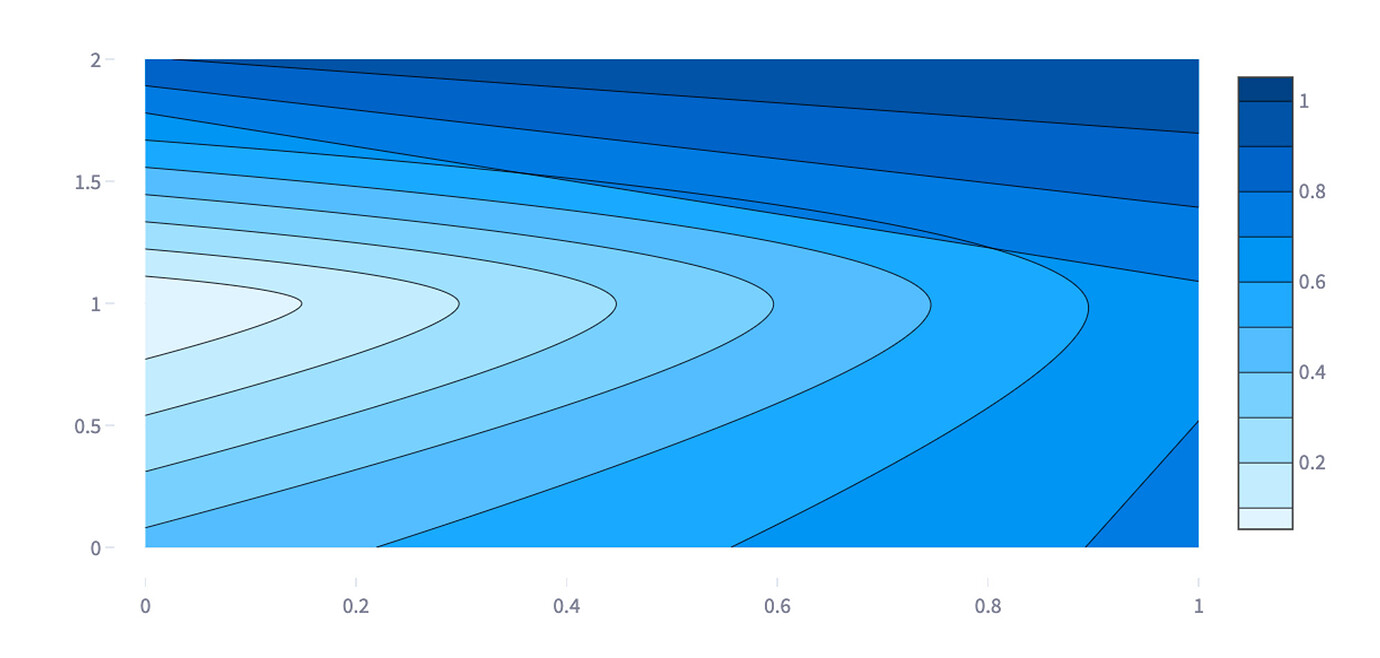 2
1.5
1
0.5
0
0
0.2
0.4
0.6
0.8
1
1
0.8
0.6
0.4
0.2